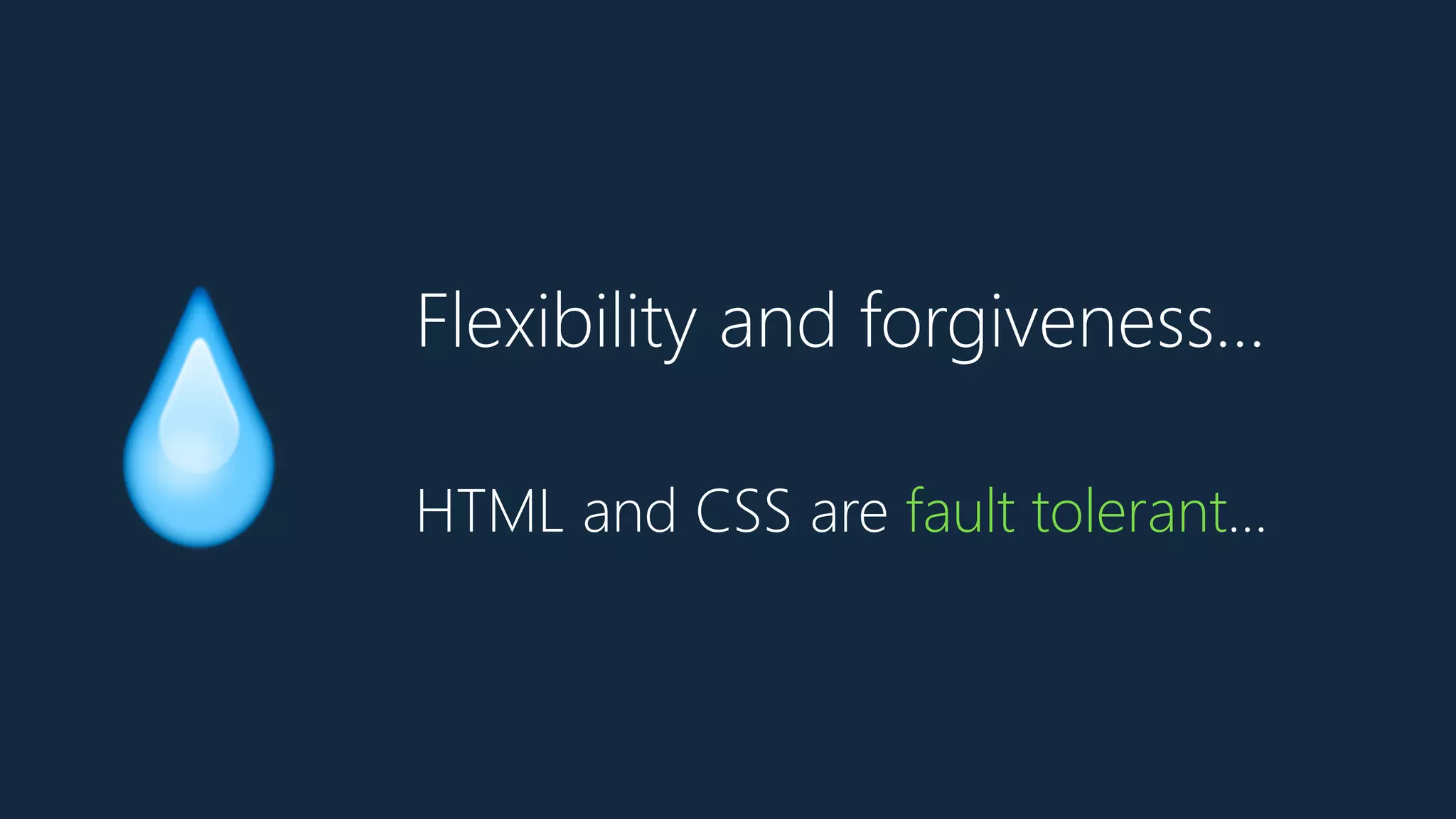 Flexibility and forgiveness...

HTML and CSS are fault tolerant...